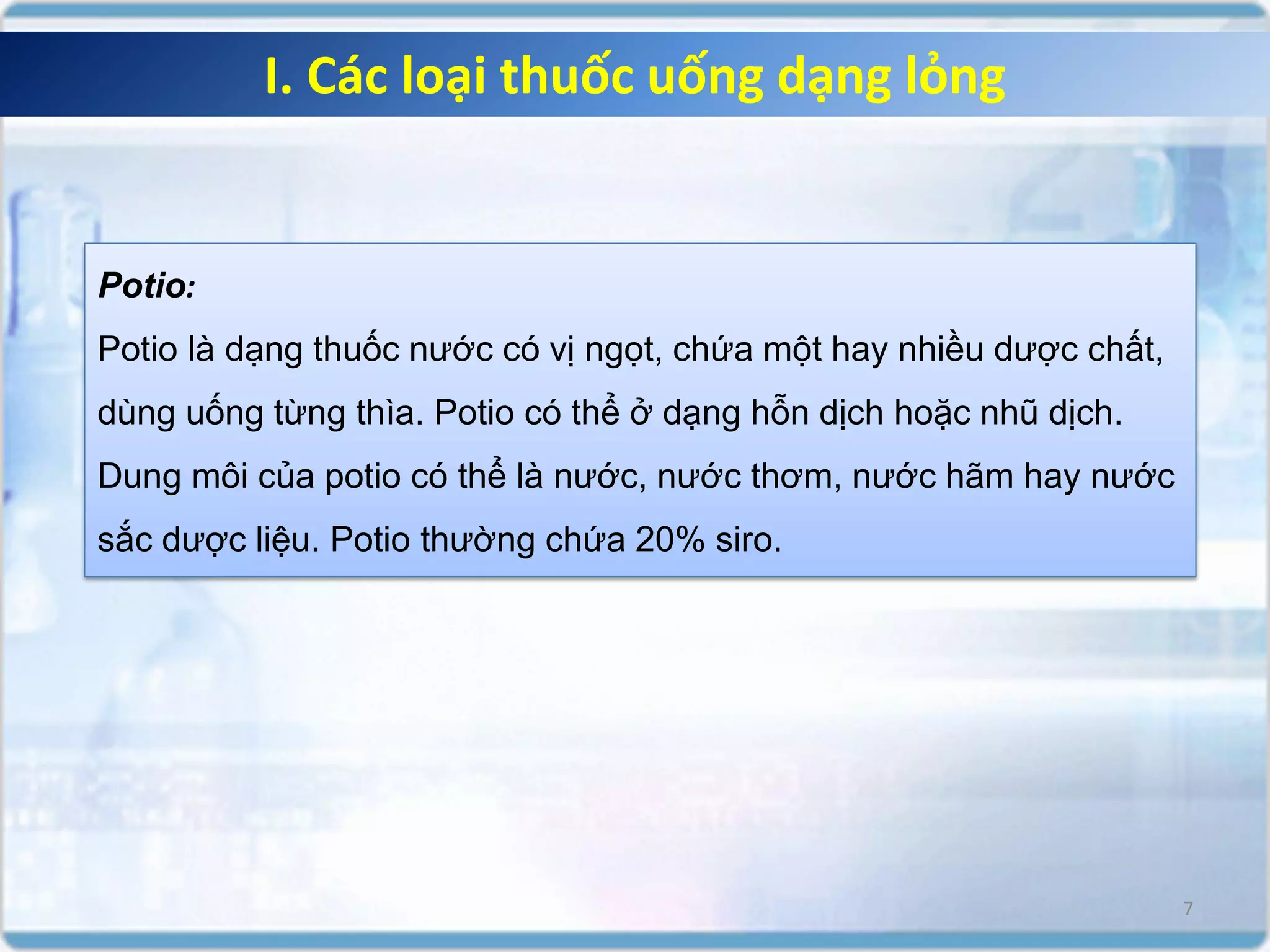 I. Các loại thuốc uống dạng lỏng

Potio:

Potio là dạng thuốc nước có vị ngọt, chứa một hay nhiều dược chất, dùng uống từng thìa. Potio có thể ở dạng hỗn dịch hoặc nhũ dịch. Dung môi của potio có thể là nước, nước thơm, nước hãm hay nước sắc dược liệu. Potio thường chứa 20% siro.

7